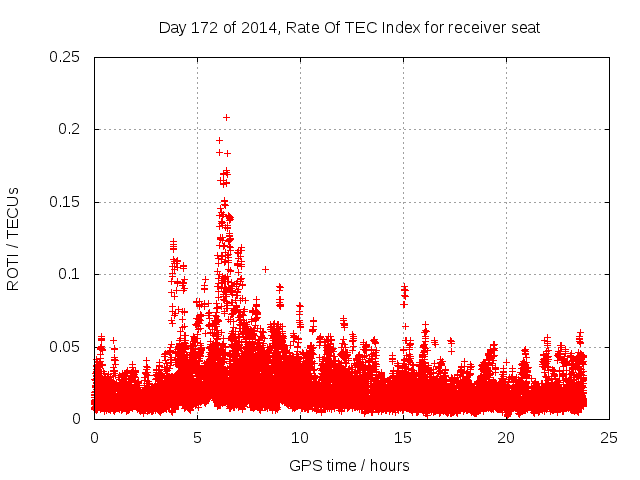 Day 172 of 2014, Rate Of TEC Index for receiver seat

ROTI / TECUs

0.25
0.2
0.15
0.1
0.05
0

0
5
10
15
20
25

GPS time / hours